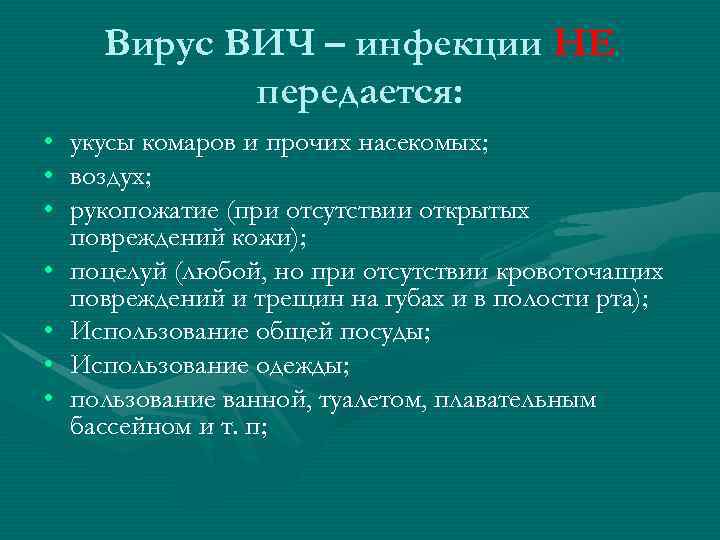 Вирус ВИЧ – инфекции НЕ передается:

• укусы комаров и прочих насекомых;
• воздух;
• рукопожатие (при отсутствии открытых повреждений кожи);
• поцелуй (любой, но при отсутствии кровоточащих повреждений и трещин на губах и в полости рта);
• Использование общей посуды;
• Использование одежды;
• пользование ванной, туалетом, плавательным бассейном и т. п;